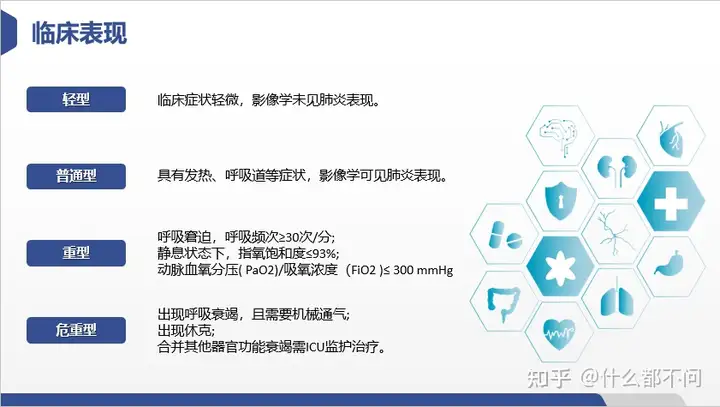 临床表现

轻型

临床症状轻微，影像学未见肺炎表现。

普通型

具有发热、呼吸道等症状，影像学可见肺炎表现。

重型

呼吸窘迫，呼吸频次≥30次/分;
静息状态下，指氧饱和度≤93%;
动脉血氧分压( PaO2)/吸氧浓度（FiO2 )≤ 300 mmHg

危重型

出现呼吸衰竭，且需要机械通气;
出现休克;
合并其他器官功能衰竭需ICU监护治疗。

知乎 @什么都不问